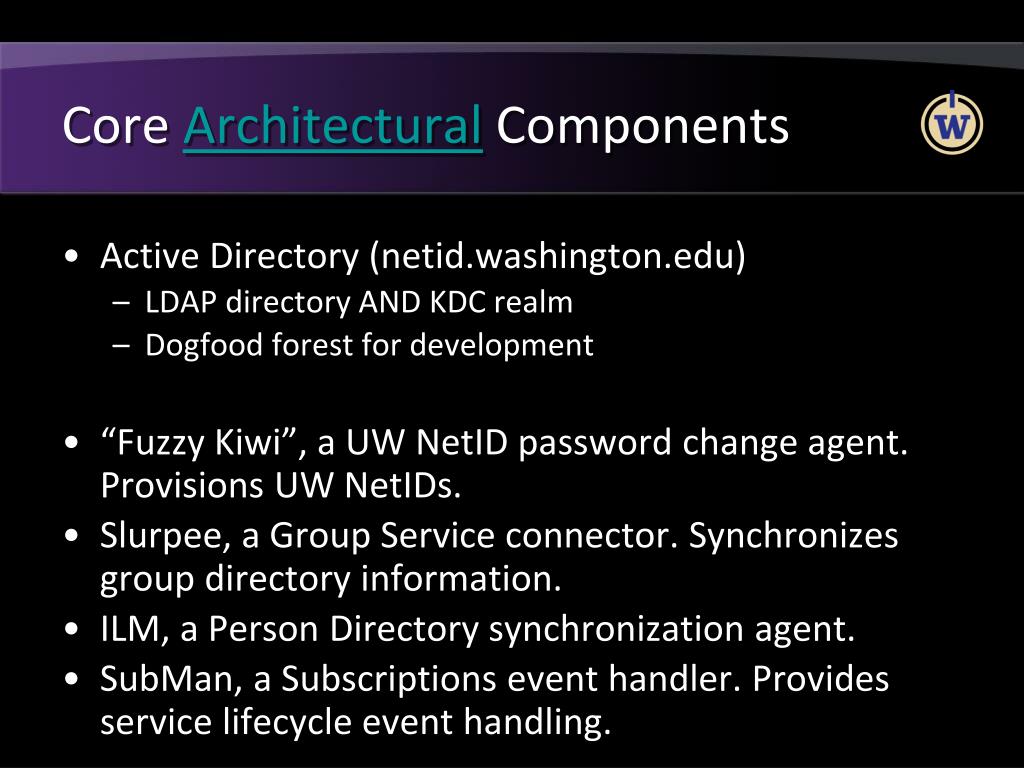 Core Architectural Components

W

• Active Directory (netid.washington.edu)
  – LDAP directory AND KDC realm
  – Dogfood forest for development

• “Fuzzy Kiwi”, a UW NetID password change agent. Provisions UW NetIDs.
• Slurpee, a Group Service connector. Synchronizes group directory information.
• ILM, a Person Directory synchronization agent.
• SubMan, a Subscriptions event handler. Provides service lifecycle event handling.